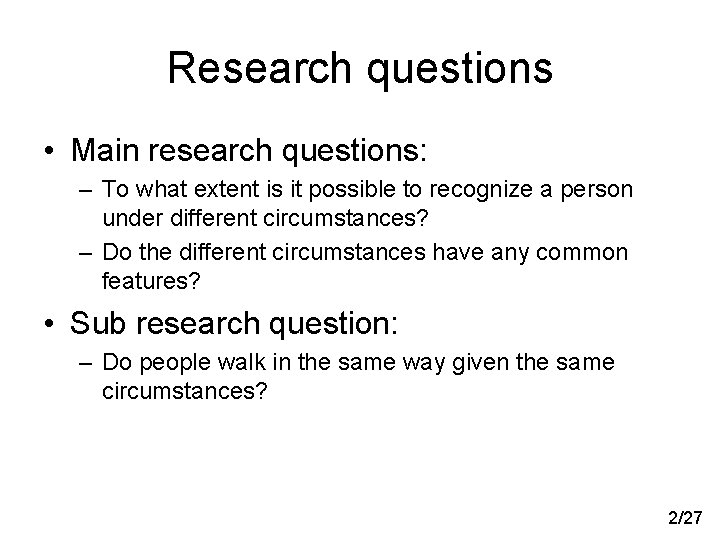 Research questions

• Main research questions:
– To what extent is it possible to recognize a person under different circumstances?
– Do the different circumstances have any common features?

• Sub research question:
– Do people walk in the same way given the same circumstances?

2/27